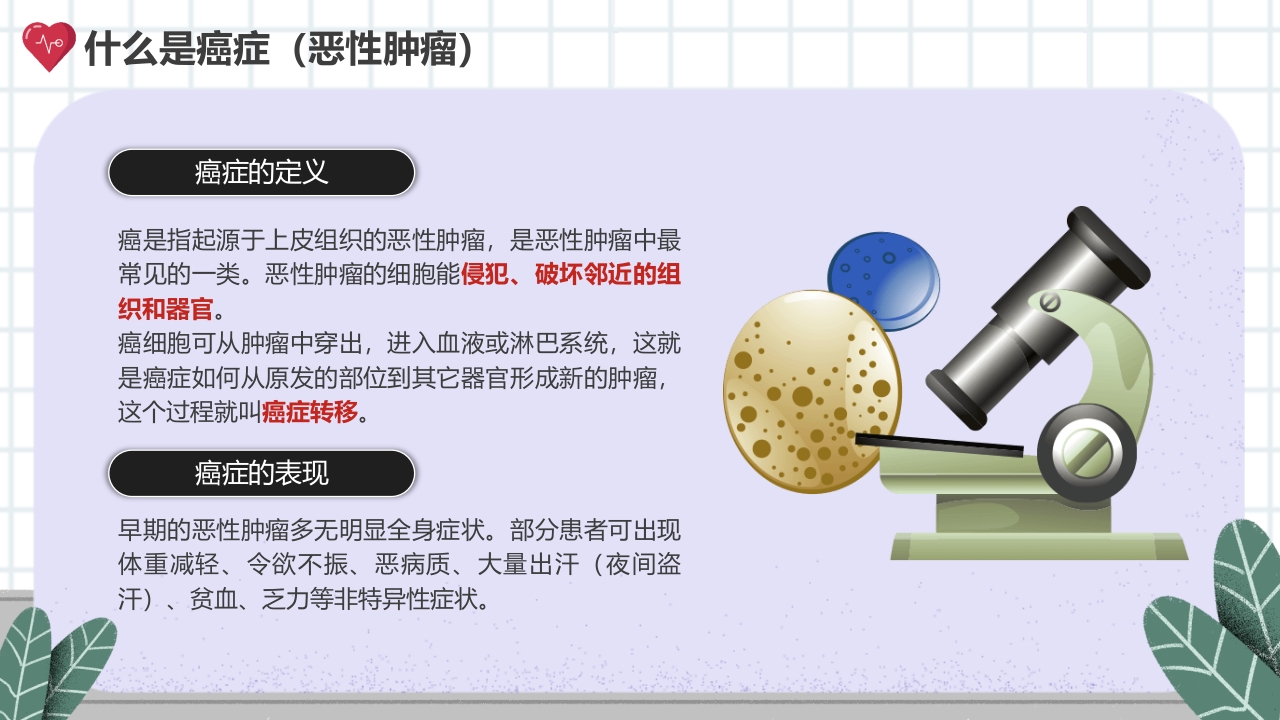 什么是癌症（恶性肿瘤）

癌症的定义

癌是指起源于上皮组织的恶性肿瘤，是恶性肿瘤中最常见的一类。恶性肿瘤的细胞能侵犯、破坏邻近的组织和器官。
癌细胞可从肿瘤中穿出，进入血液或淋巴系统，这就是癌症如何从原发的部位到其它器官形成新的肿瘤，这个过程就叫癌症转移。

癌症的表现

早期的恶性肿瘤多无明显全身症状。部分患者可出现体重减轻、令欲不振、恶病质、大量出汗（夜间盗汗）、贫血、乏力等非特异性症状。